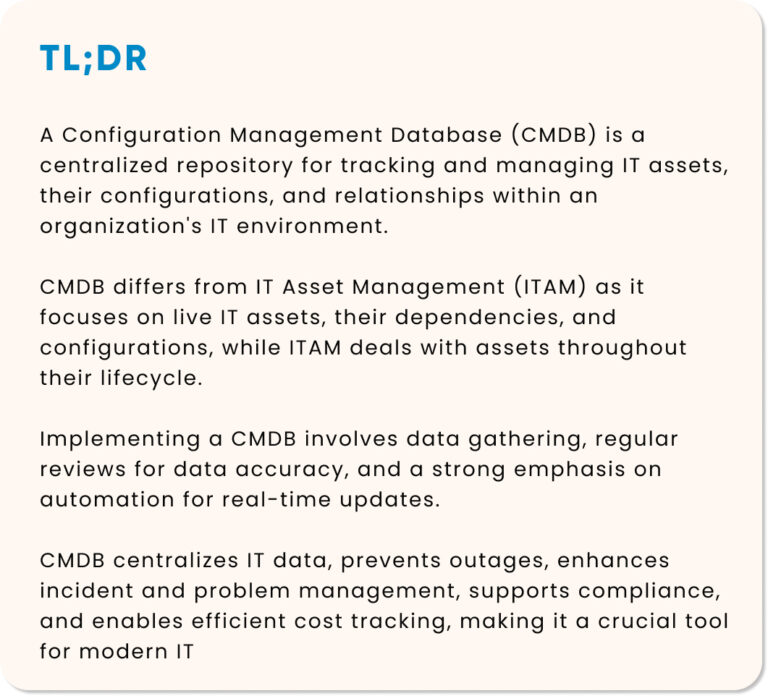 TL;DR

A Configuration Management Database (CMDB) is a centralized repository for tracking and managing IT assets, their configurations, and relationships within an organization's IT environment.

CMDB differs from IT Asset Management (ITAM) as it focuses on live IT assets, their dependencies, and configurations, while ITAM deals with assets throughout their lifecycle.

Implementing a CMDB involves data gathering, regular reviews for data accuracy, and a strong emphasis on automation for real-time updates.

CMDB centralizes IT data, prevents outages, enhances incident and problem management, supports compliance, and enables efficient cost tracking, making it a crucial tool for modern IT